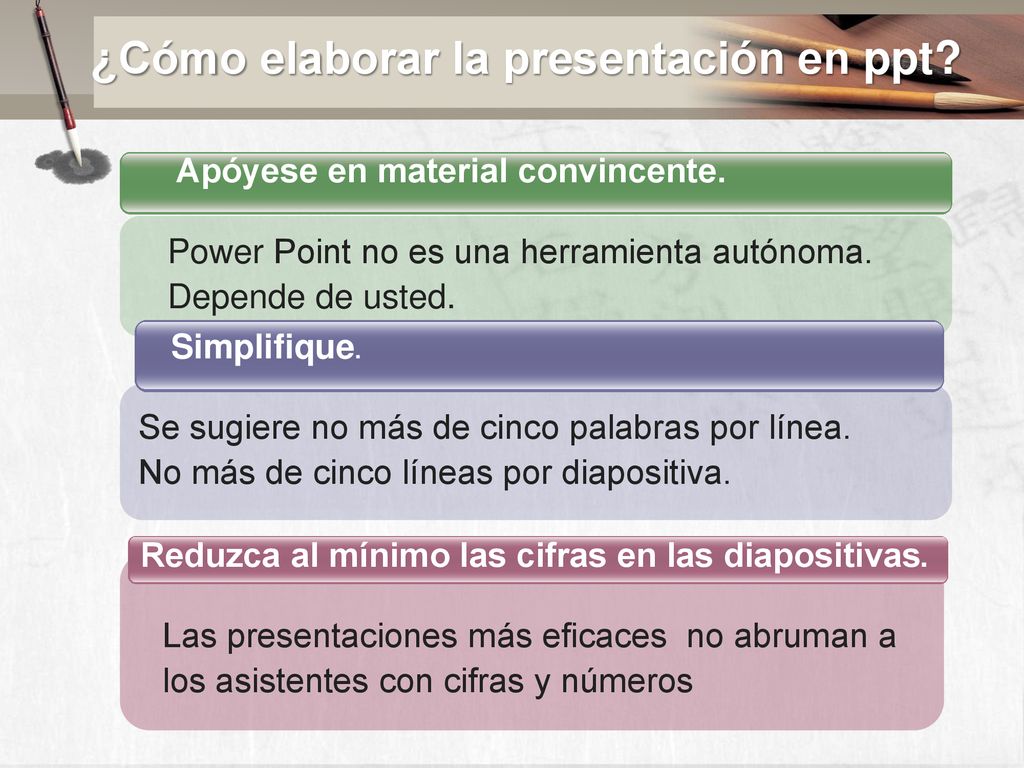 ¿Cómo elaborar la presentación en ppt?

Apóyese en material convincente.

Power Point no es una herramienta autónoma. Depende de usted.

Simplifique.

Se sugiere no más de cinco palabras por línea. No más de cinco líneas por diapositiva.

Reduzca al mínimo las cifras en las diapositivas.

Las presentaciones más eficaces no abruman a los asistentes con cifras y números